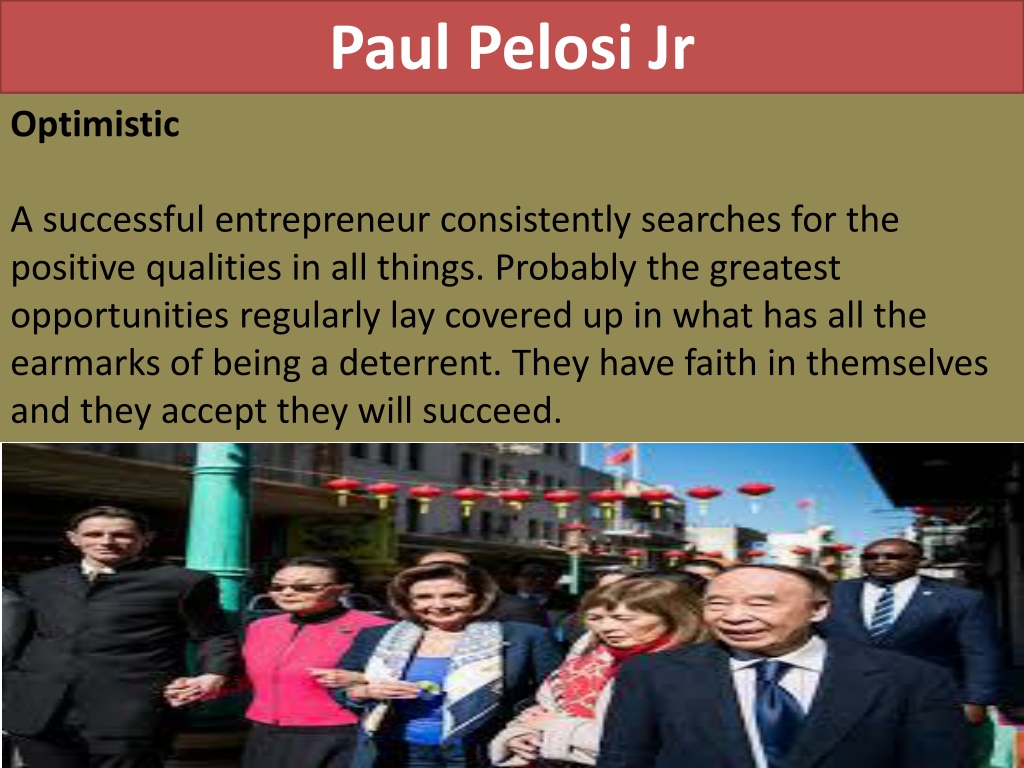 Paul Pelosi Jr

Optimistic

A successful entrepreneur consistently searches for the positive qualities in all things. Probably the greatest opportunities regularly lay covered up in what has all the earmarks of being a deterrent. They have faith in themselves and they accept they will succeed.